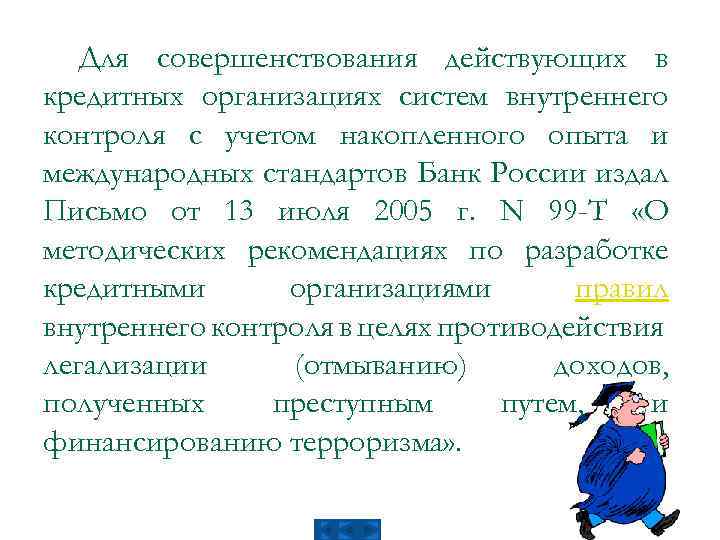 Для совершенствования действующих в кредитных организациях систем внутреннего контроля с учетом накопленного опыта и международных стандартов Банк России издал Письмо от 13 июля 2005 г. N 99-Т «О методических рекомендациях по разработке кредитными организациями правил внутреннего контроля в целях противодействия легализации (отмыванию) доходов, полученных преступным путем, и финансированию терроризма».